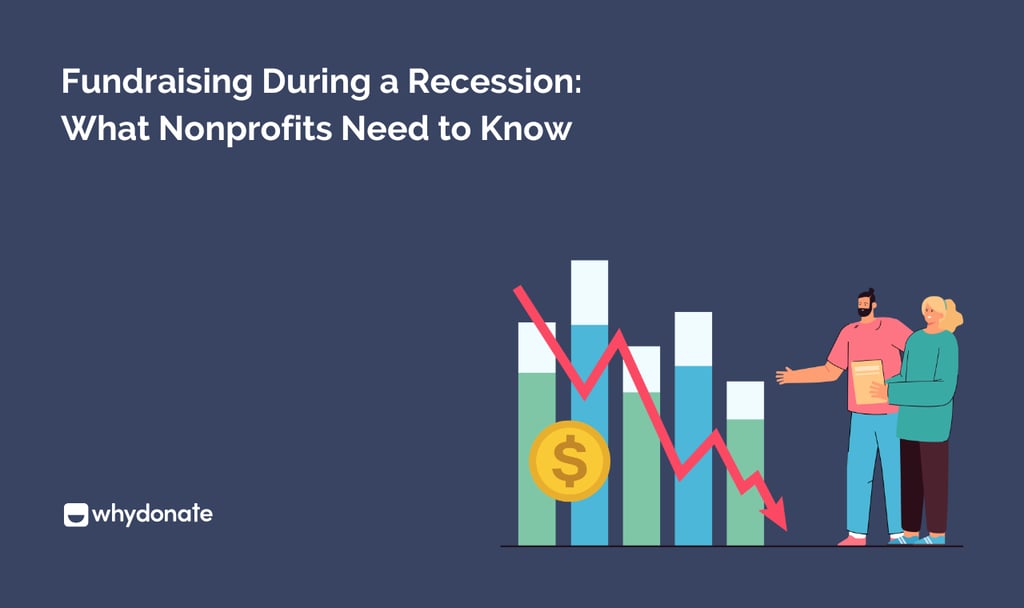 Fundraising During a Recession:
What Nonprofits Need to Know

$

whydonate